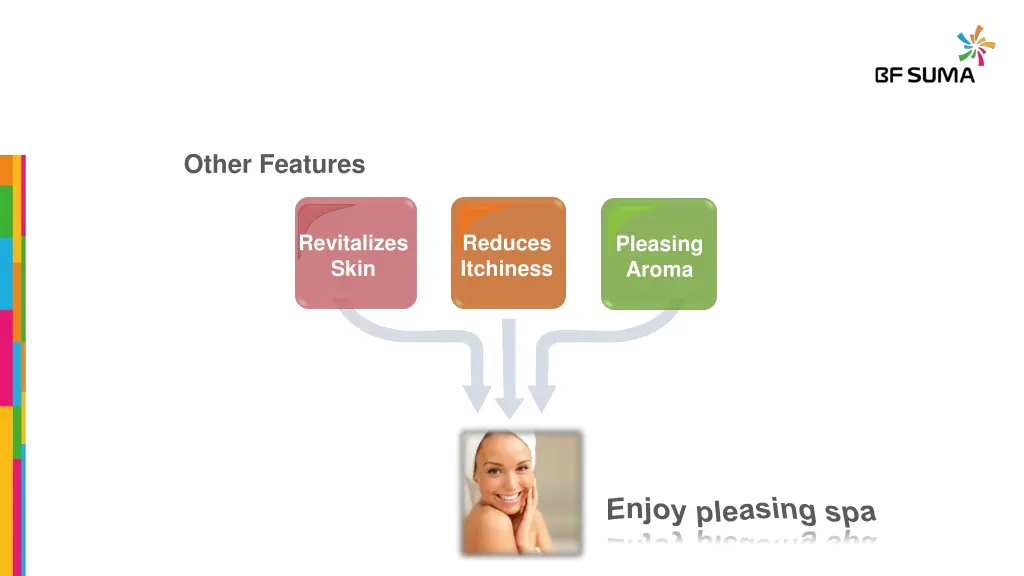 BF SUMA

Other Features

Revitalizes Skin

Reduces Itchiness

Pleasing Aroma

Enjoy pleasing spa